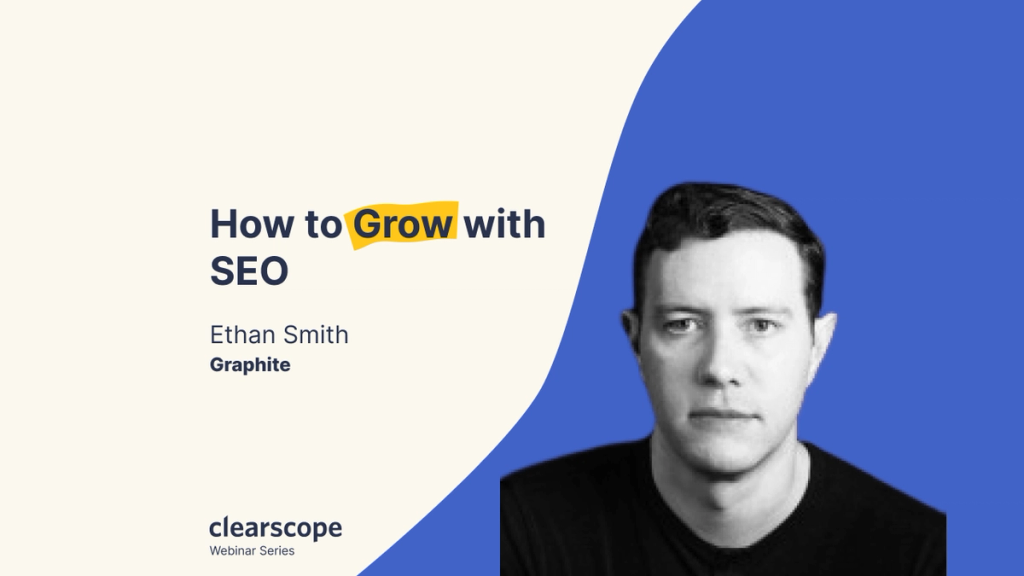 How to Grow with SEO

Ethan Smith
Graphite

clearscope
Webinar Series